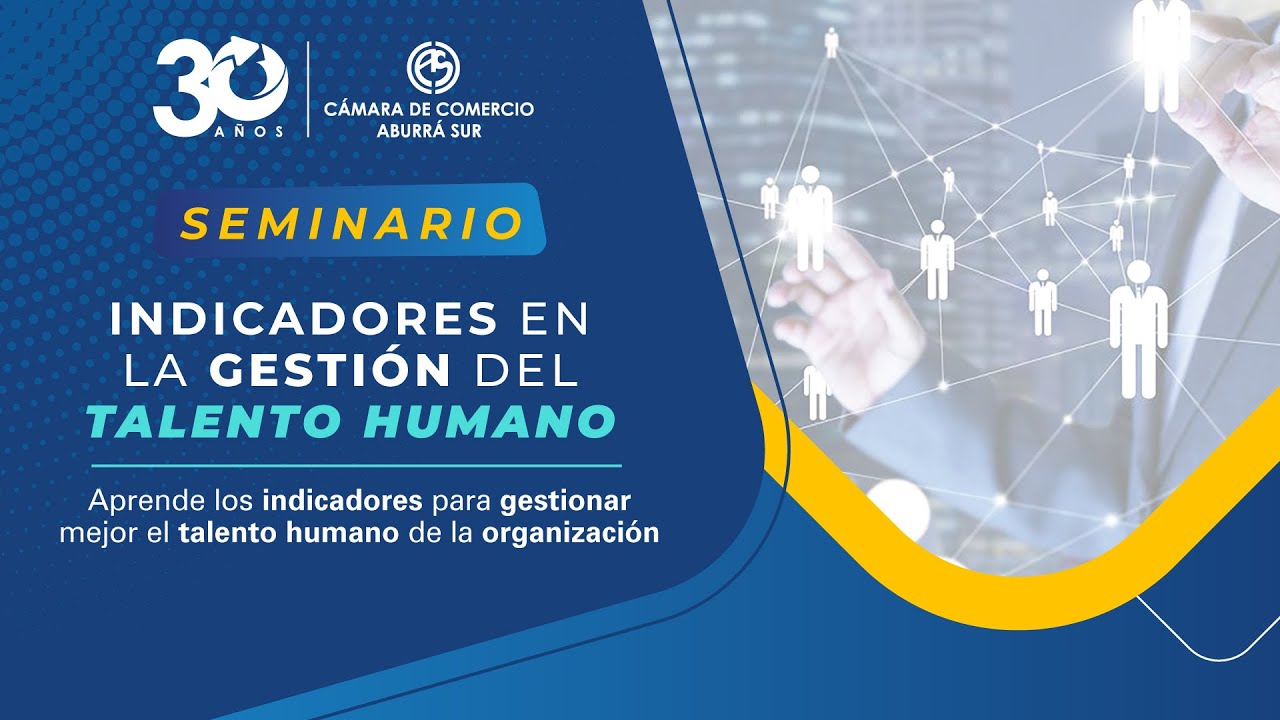 30 AÑOS

CÁMARA DE COMERCIO ABURRÁ SUR

SEMINARIO

INDICADORES EN LA GESTIÓN DEL TALENTO HUMANO

Aprende los indicadores para gestionar mejor el talento humano de la organización